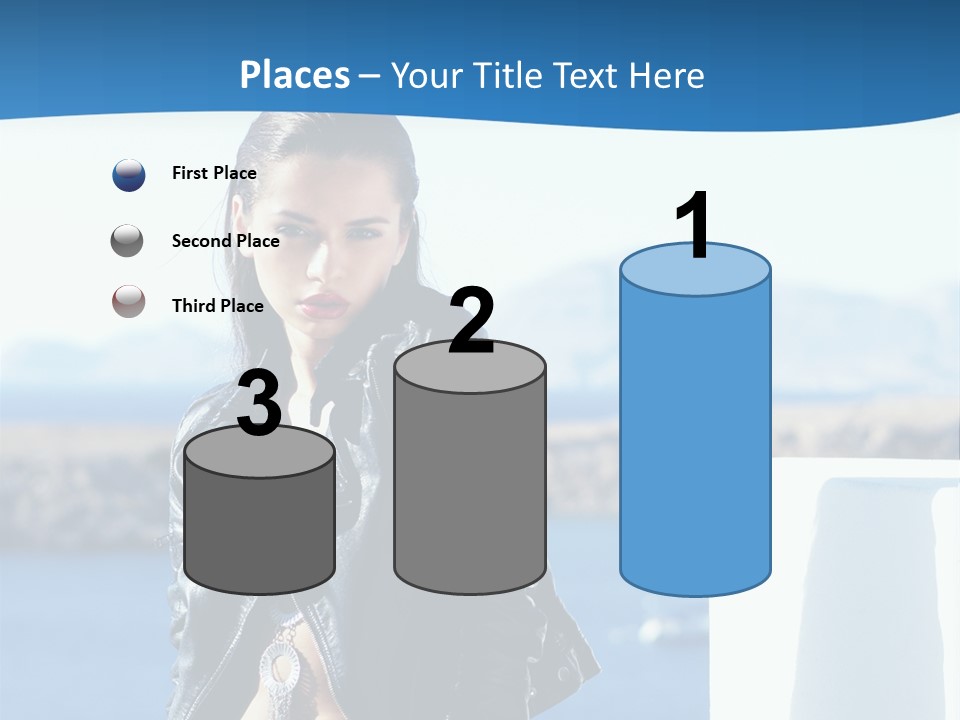 Places – Your Title Text Here

First Place

Second Place

Third Place

3

2

1